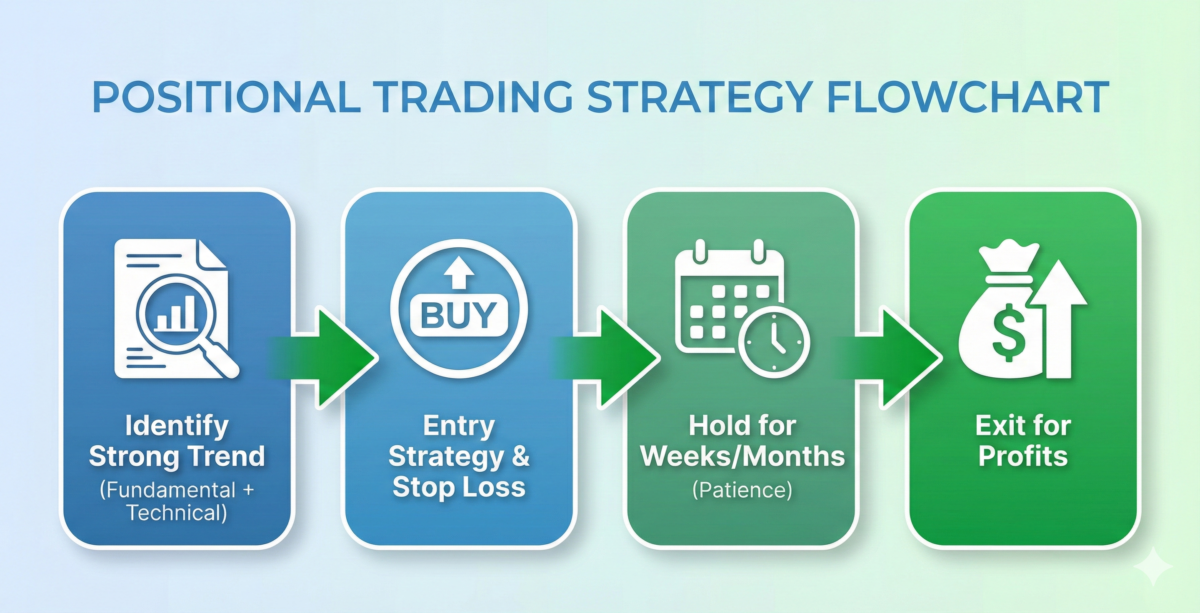 POSITIONAL TRADING STRATEGY FLOWCHART

Identify Strong Trend
(Fundamental + Technical)

BUY

Entry Strategy & Stop Loss

Hold for Weeks/Months
(Patience)

$

Exit for Profits